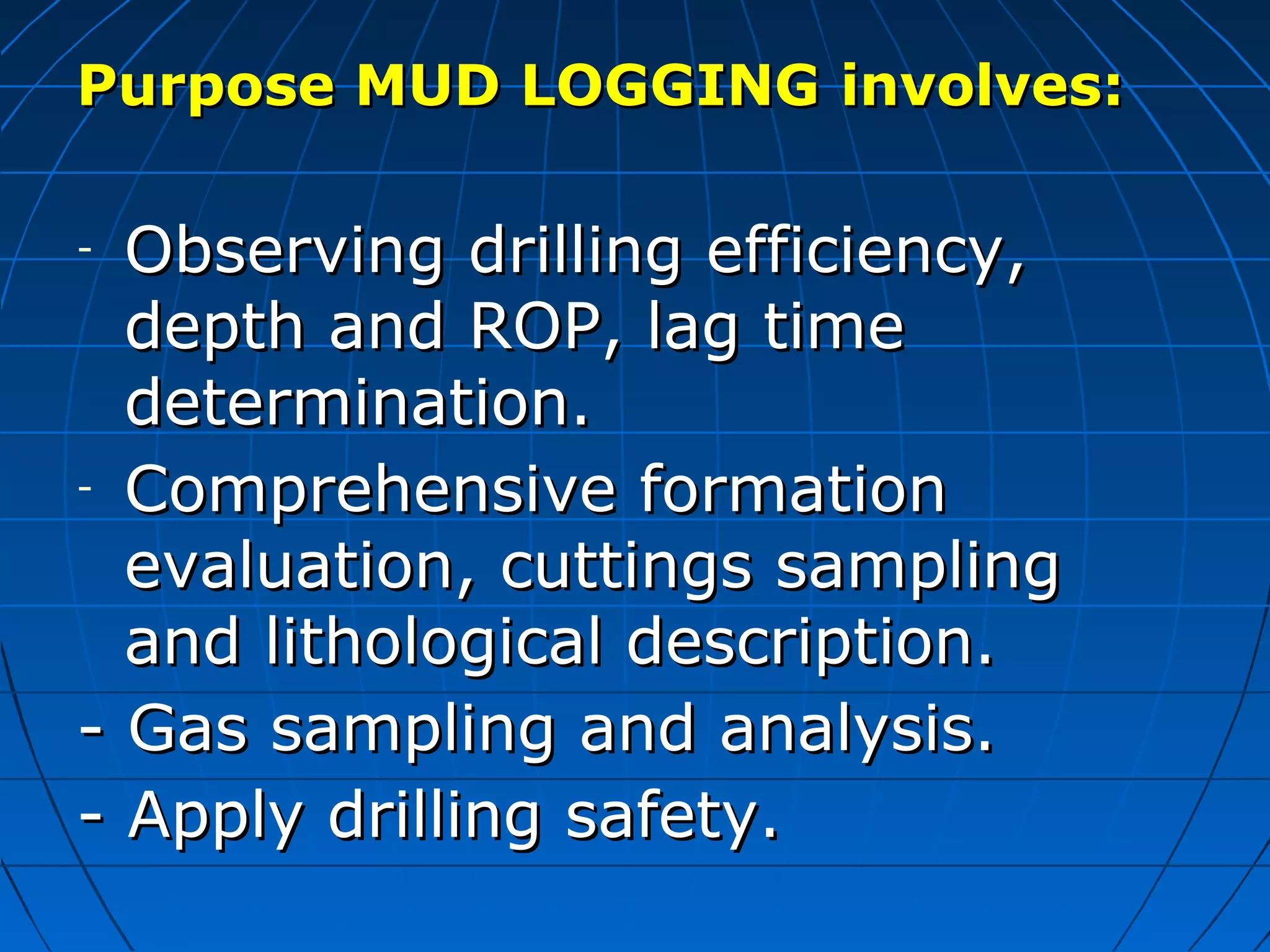 Purpose MUD LOGGING involves:

- Observing drilling efficiency, depth and ROP, lag time determination.

- Comprehensive formation evaluation, cuttings sampling and lithological description.

- Gas sampling and analysis.

- Apply drilling safety.